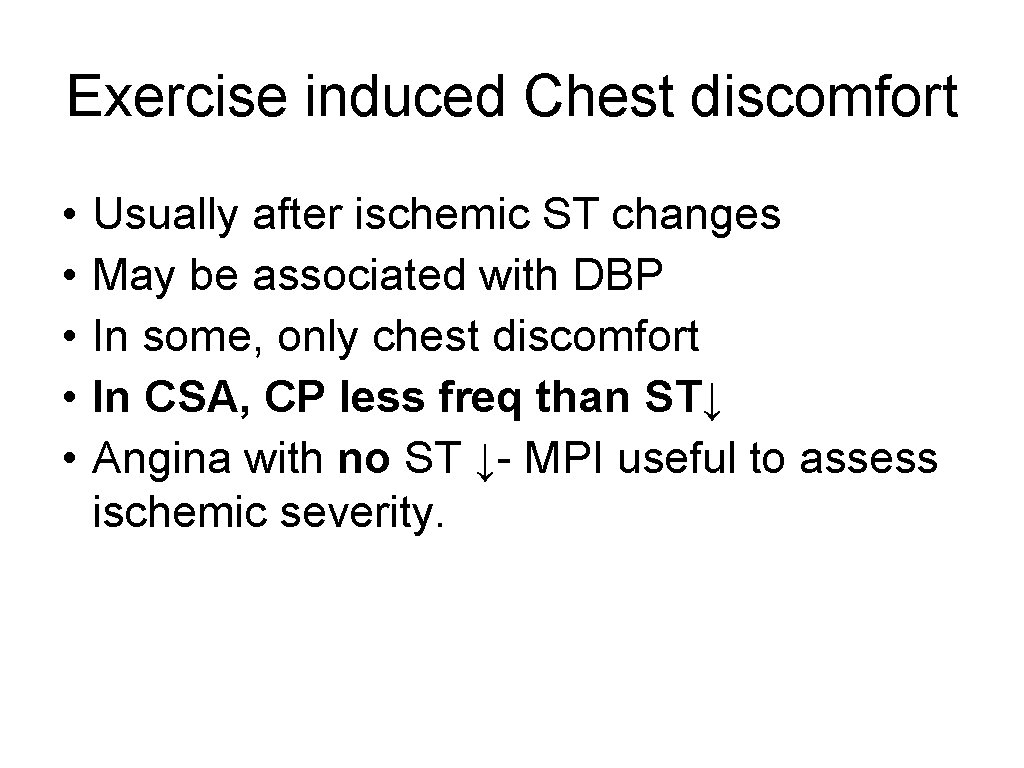 Exercise induced Chest discomfort

• Usually after ischemic ST changes
• May be associated with DBP
• In some, only chest discomfort
• In CSA, CP less freq than ST↓
• Angina with no ST ↓- MPI useful to assess ischemic severity.